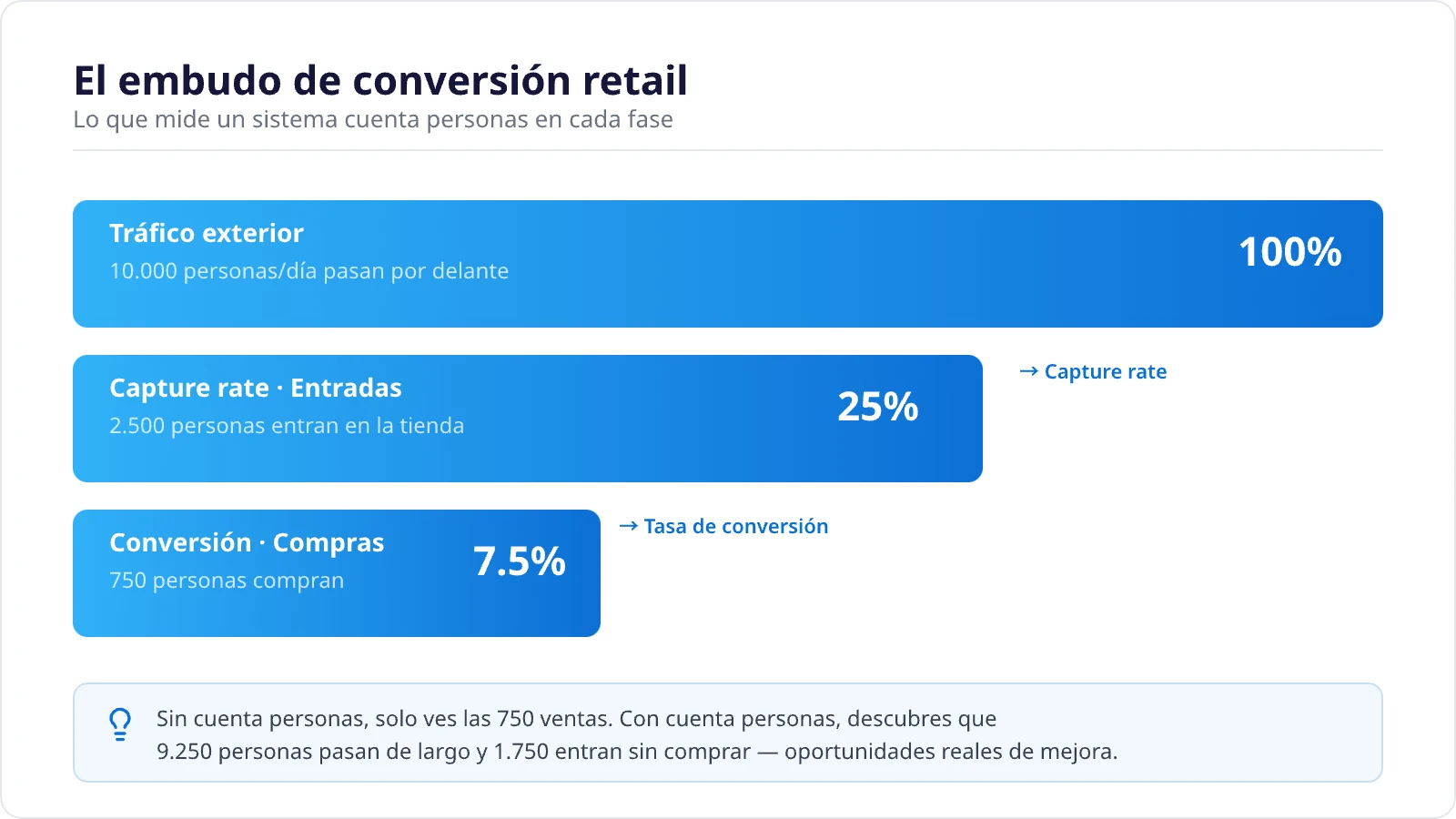 El embudo de conversión retail
Lo que mide un sistema cuenta personas en cada fase

Tráfico exterior
10.000 personas/día pasan por delante
100%

Capture rate · Entradas
2.500 personas entran en la tienda
25%

→ Capture rate

Conversión · Compras
750 personas compran
7.5%

→ Tasa de conversión

Sin cuenta personas, solo ves las 750 ventas. Con cuenta personas, descubres que 9.250 personas pasan de largo y 1.750 entran sin comprar — oportunidades reales de mejora.